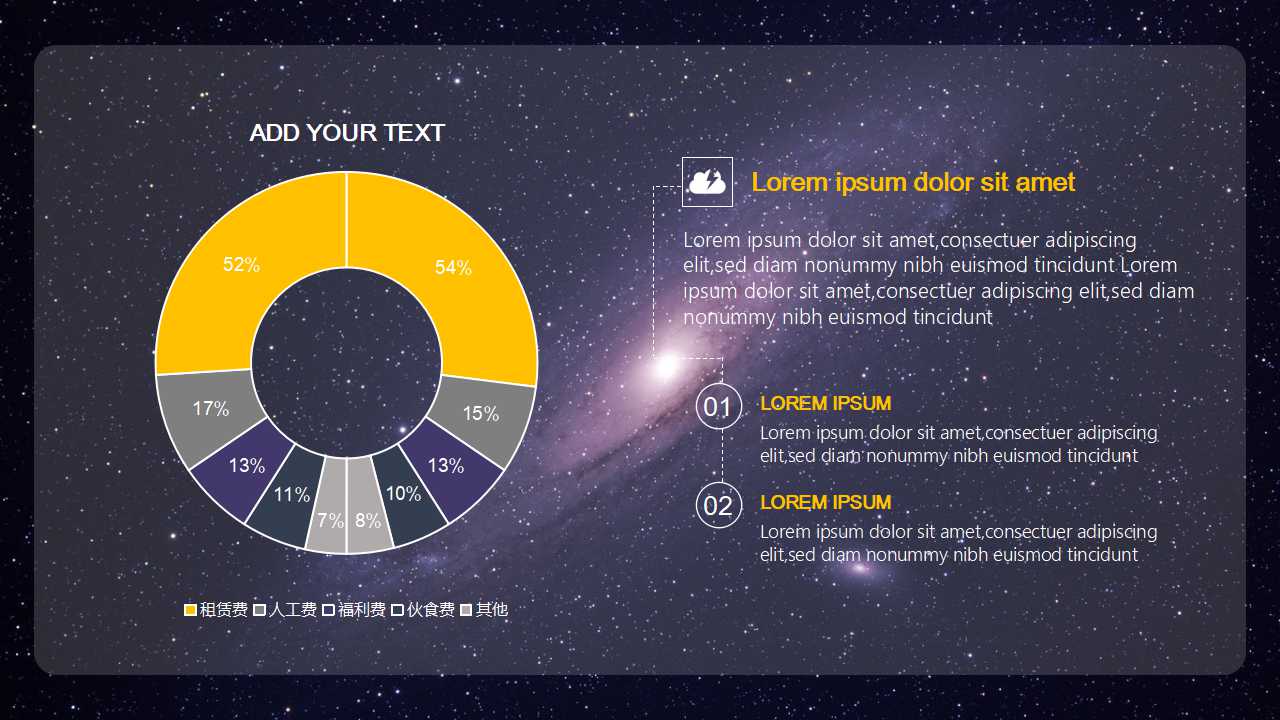 ADD YOUR TEXT

52%
54%
17%
15%
13%
13%
11%
10%
7%
8%

租赁费 人工费 福利费 伙食费 其他

Lorem ipsum dolor sit amet

Lorem ipsum dolor sit amet,consectuer adipiscing elit,sed diam nonummy nibh euismod tincidunt Lorem ipsum dolor sit amet,consectuer adipiscing elit,sed diam nonummy nibh euismod tincidunt

01
LOREM IPSUM
Lorem ipsum dolor sit amet,consectuer adipiscing elit,sed diam nonummy nibh euismod tincidunt

02
LOREM IPSUM
Lorem ipsum dolor sit amet,consectuer adipiscing elit,sed diam nonummy nibh euismod tincidunt